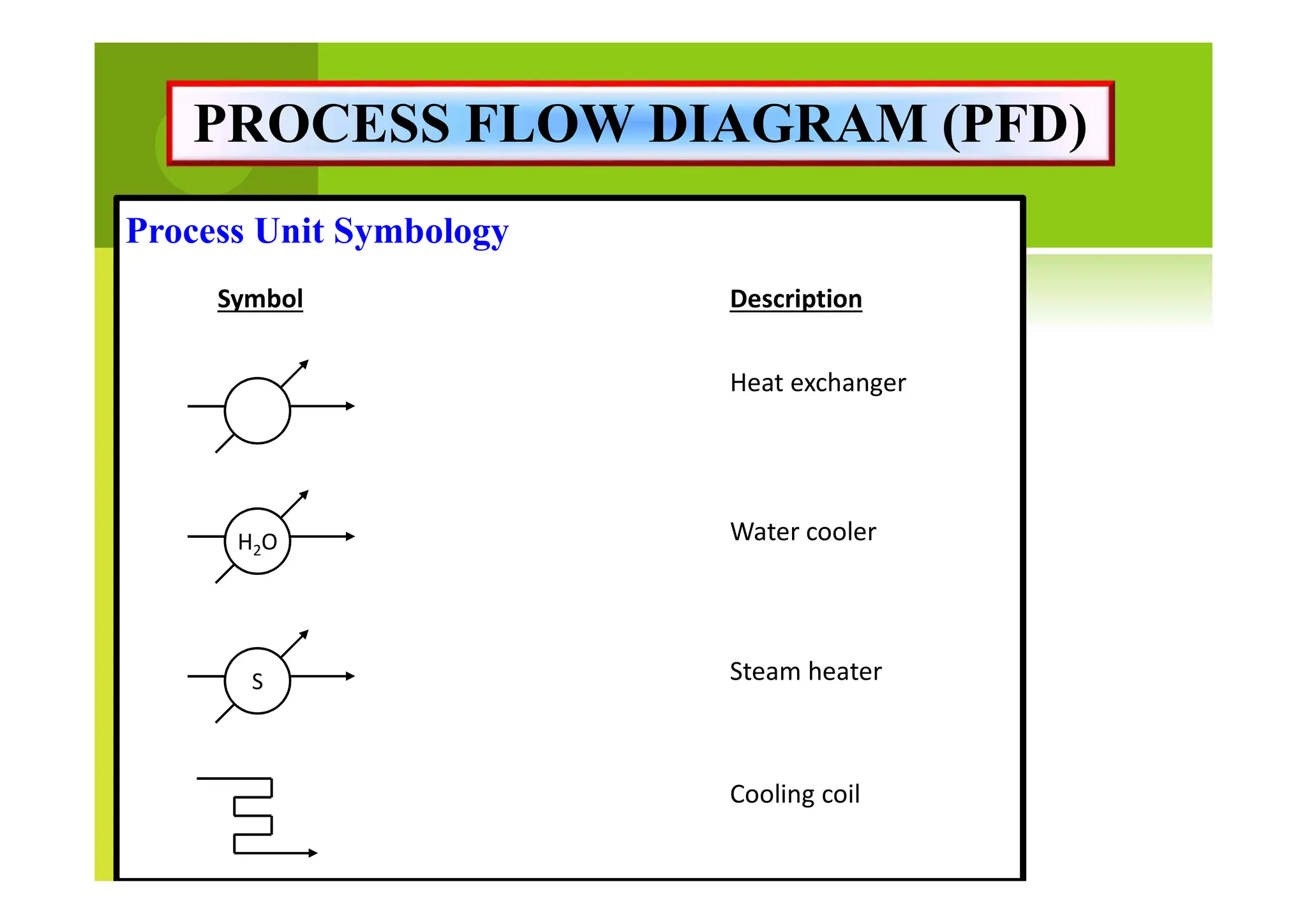 PROCESS FLOW DIAGRAM (PFD)

Process Unit Symbology

| Symbol | Description |
|---|---|
|  | Heat exchanger |
| $H_2O$ | Water cooler |
| S | Steam heater |
|  | Cooling coil |